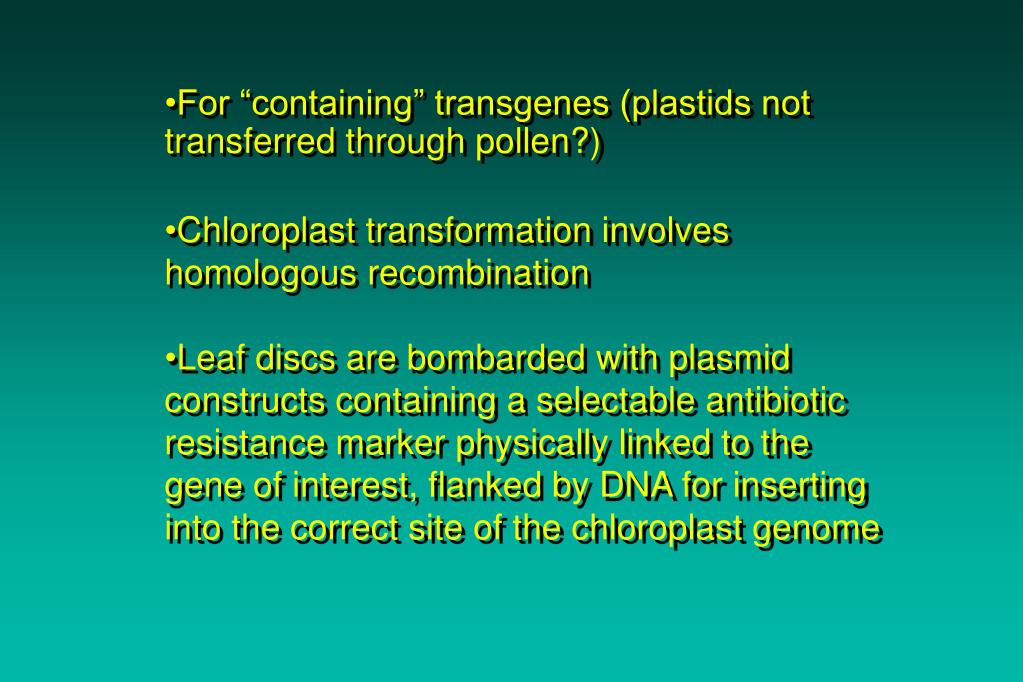 •For “containing” transgenes (plastids not transferred through pollen?)

•Chloroplast transformation involves homologous recombination

•Leaf discs are bombarded with plasmid constructs containing a selectable antibiotic resistance marker physically linked to the gene of interest, flanked by DNA for inserting into the correct site of the chloroplast genome